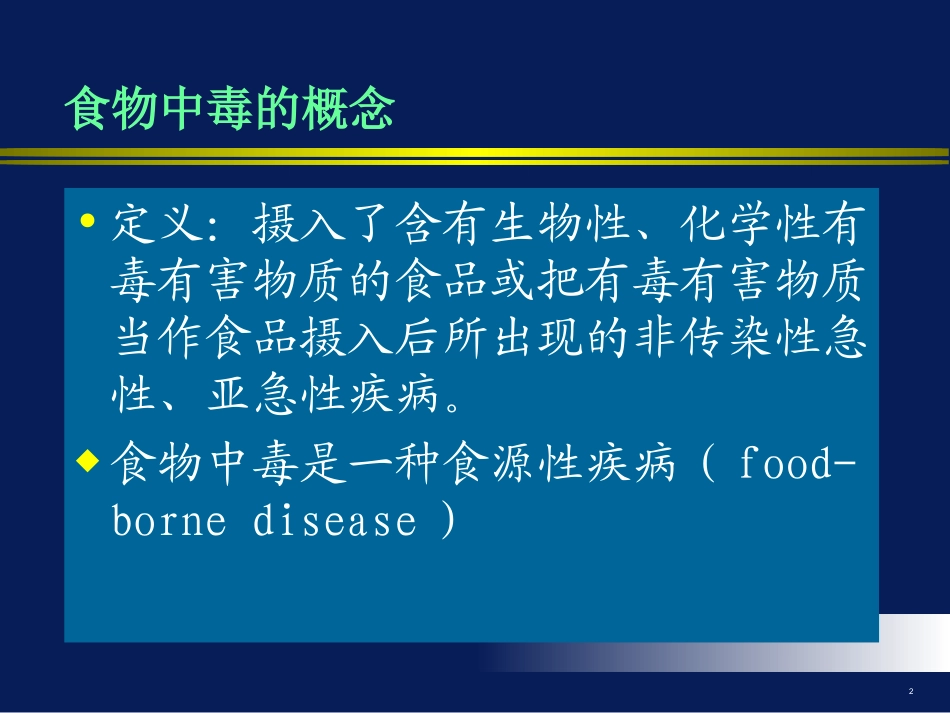 食物中毒的概念

• 定义：摄入了含有生物性、化学性有毒有害物质的食品或把有毒有害物质当作食品摄入后所出现的非传染性急性、亚急性疾病。

◆ 食物中毒是一种食源性疾病（ food-borne disease ）

2